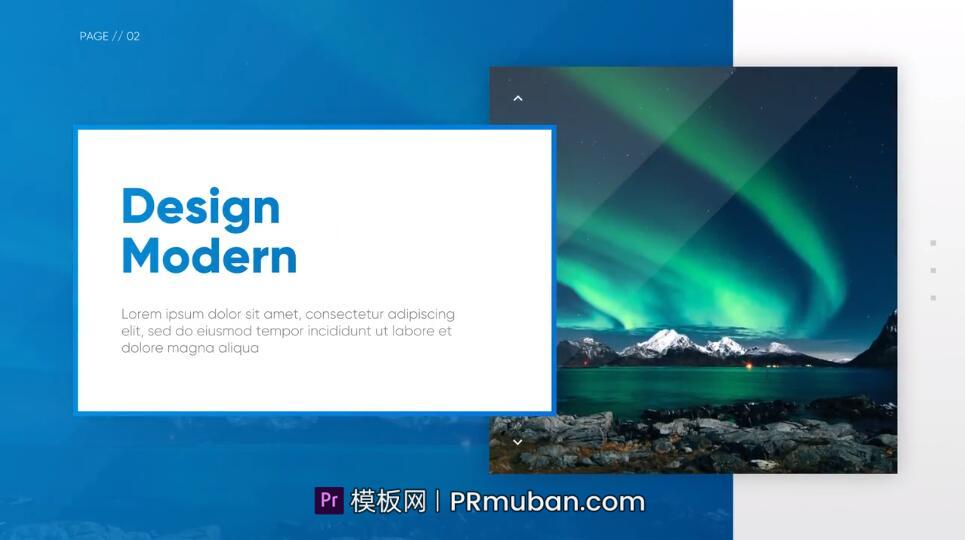 PAGE // 02

Design Modern

Lorem ipsum dolor sit amet, consectetur adipiscing elit, sed do eiusmod tempor incididunt ut labore et dolore magna aliqua

Pr 模板网 | PRmuban.com